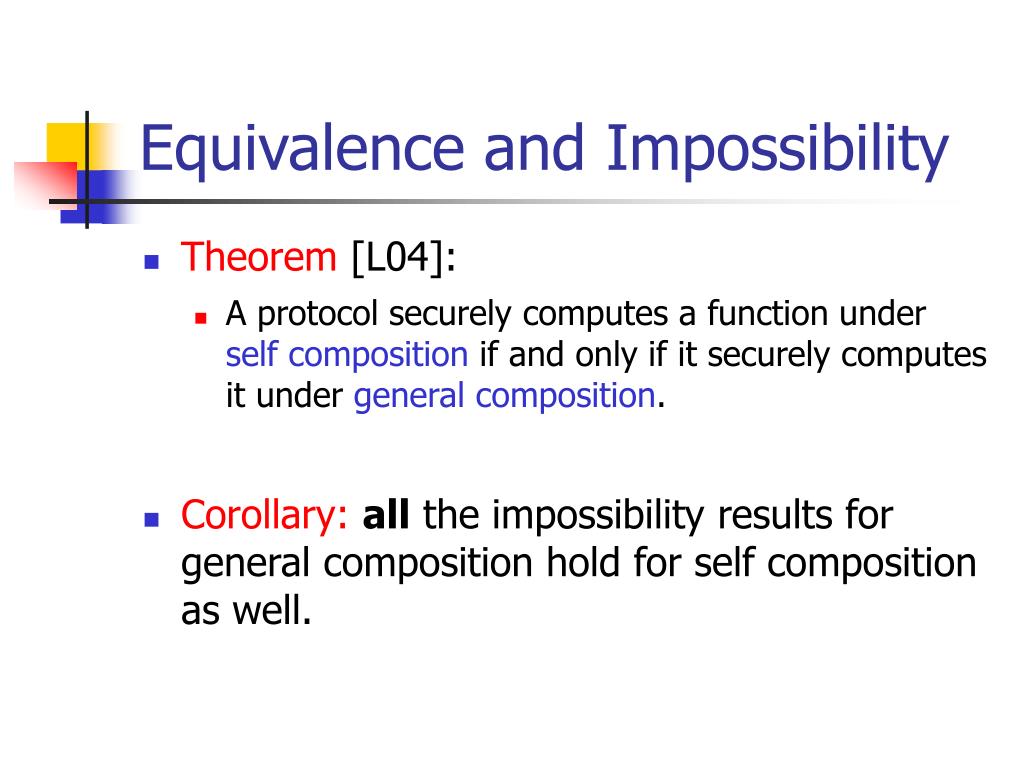 Equivalence and Impossibility

Theorem [L04]:

A protocol securely computes a function under self composition if and only if it securely computes it under general composition.

Corollary: all the impossibility results for general composition hold for self composition as well.